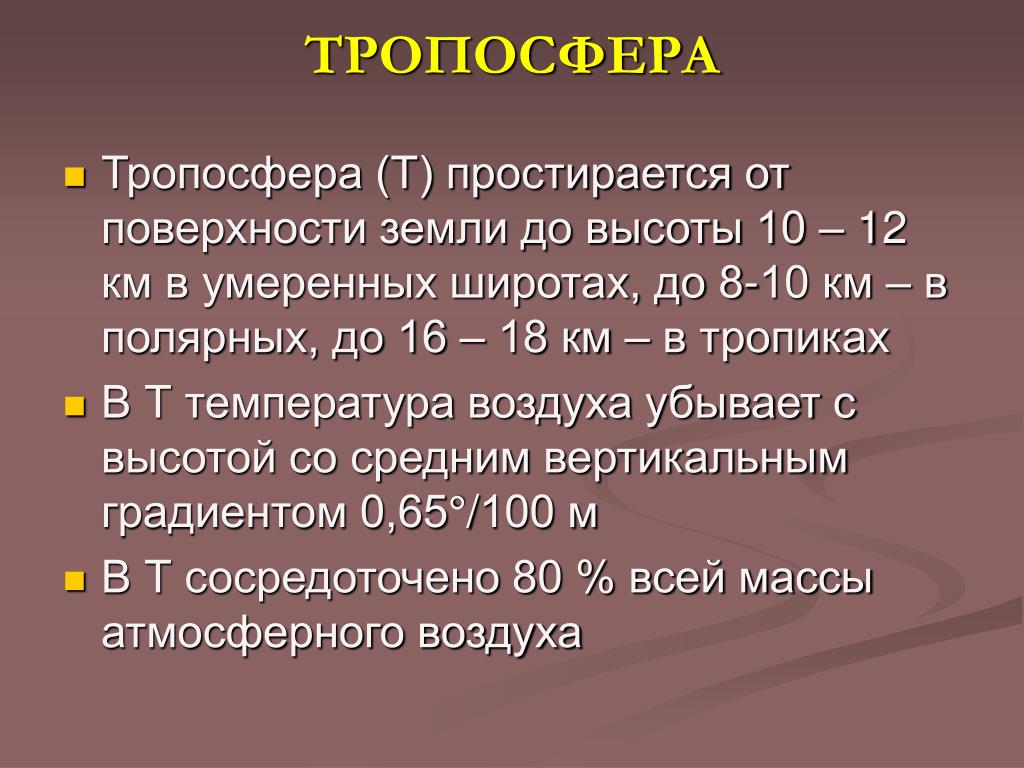 ТРОПОСФЕРА

Тропосфера (Т) простирается от поверхности земли до высоты 10 – 12 км в умеренных широтах, до 8-10 км – в полярных, до 16 – 18 км – в тропиках

В Т температура воздуха убывает с высотой со средним вертикальным градиентом 0,65°/100 м

В Т сосредоточено 80 % всей массы атмосферного воздуха